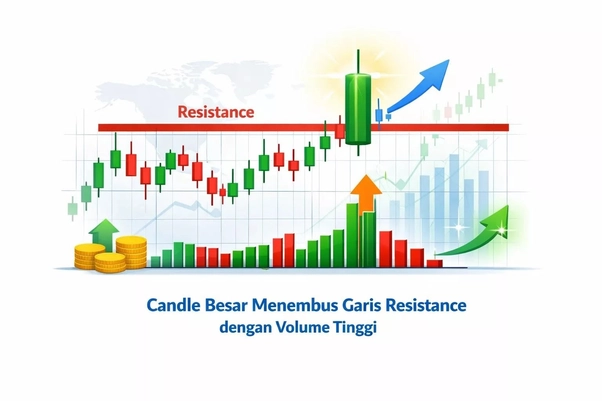 Resistance

Candle Besar Menembus Garis Resistance
dengan Volume Tinggi